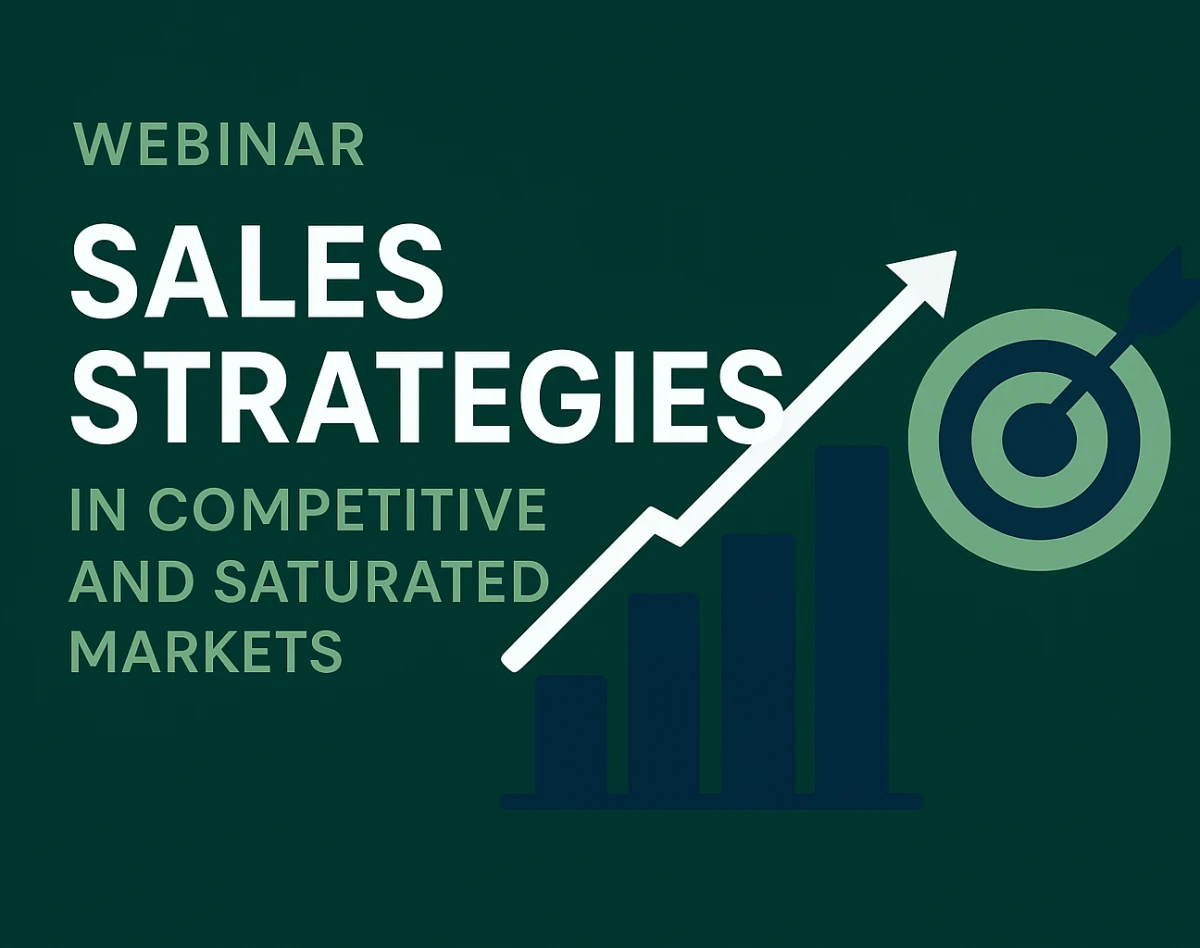 WEBINAR

SALES STRATEGIES

IN COMPETITIVE AND SATURATED MARKETS